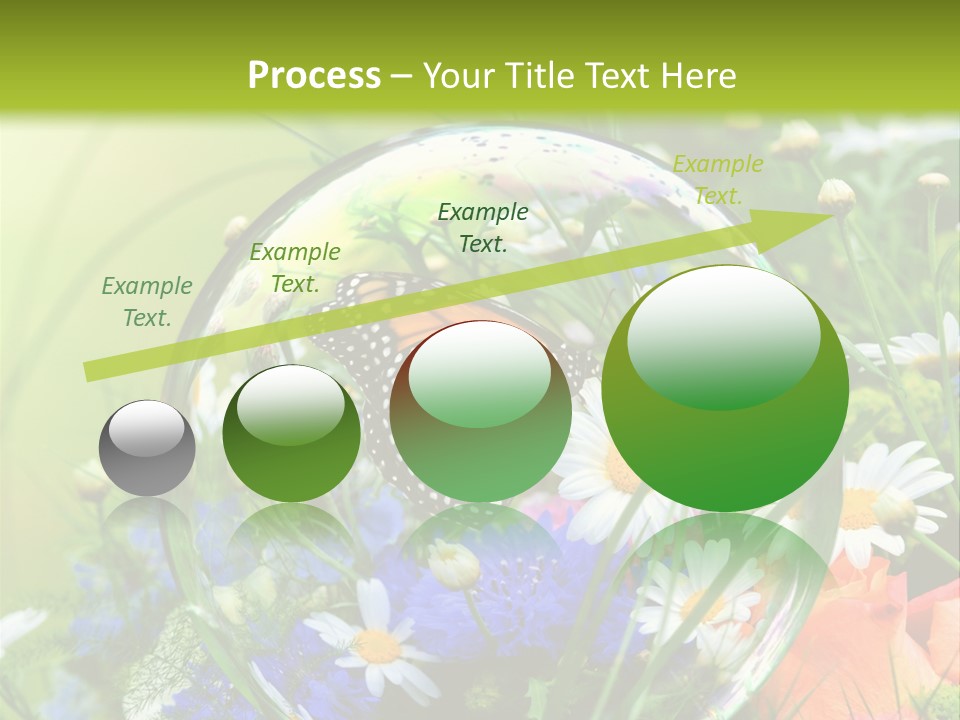 Process – Your Title Text Here

Example Text.

Example Text.

Example Text.

Example Text.